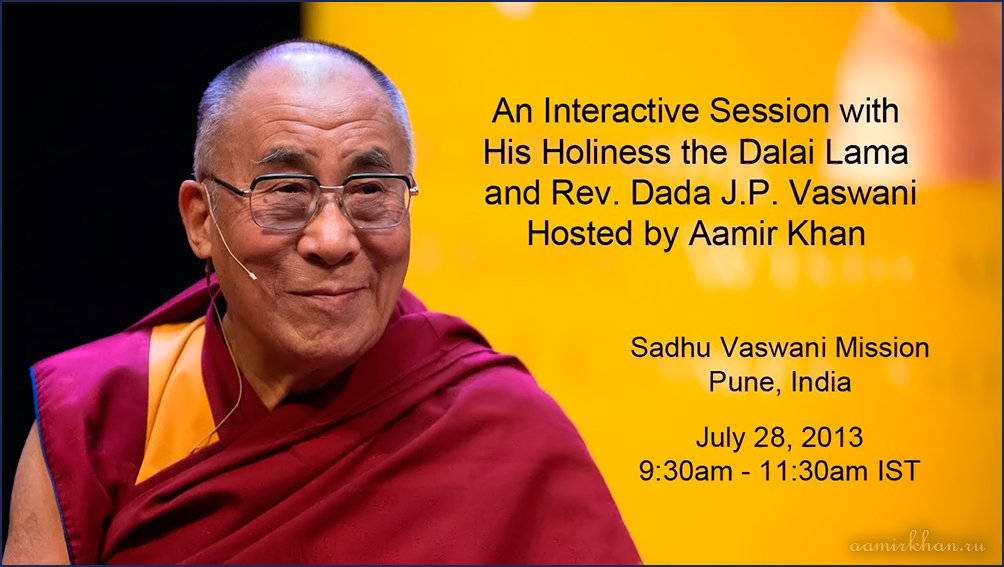 An Interactive Session with His Holiness the Dalai Lama and Rev. Dada J.P. Vaswani Hosted by Aamir Khan

Sadhu Vaswani Mission
Pune, India

July 28, 2013
9:30am - 11:30am IST

aamirkhan.ru